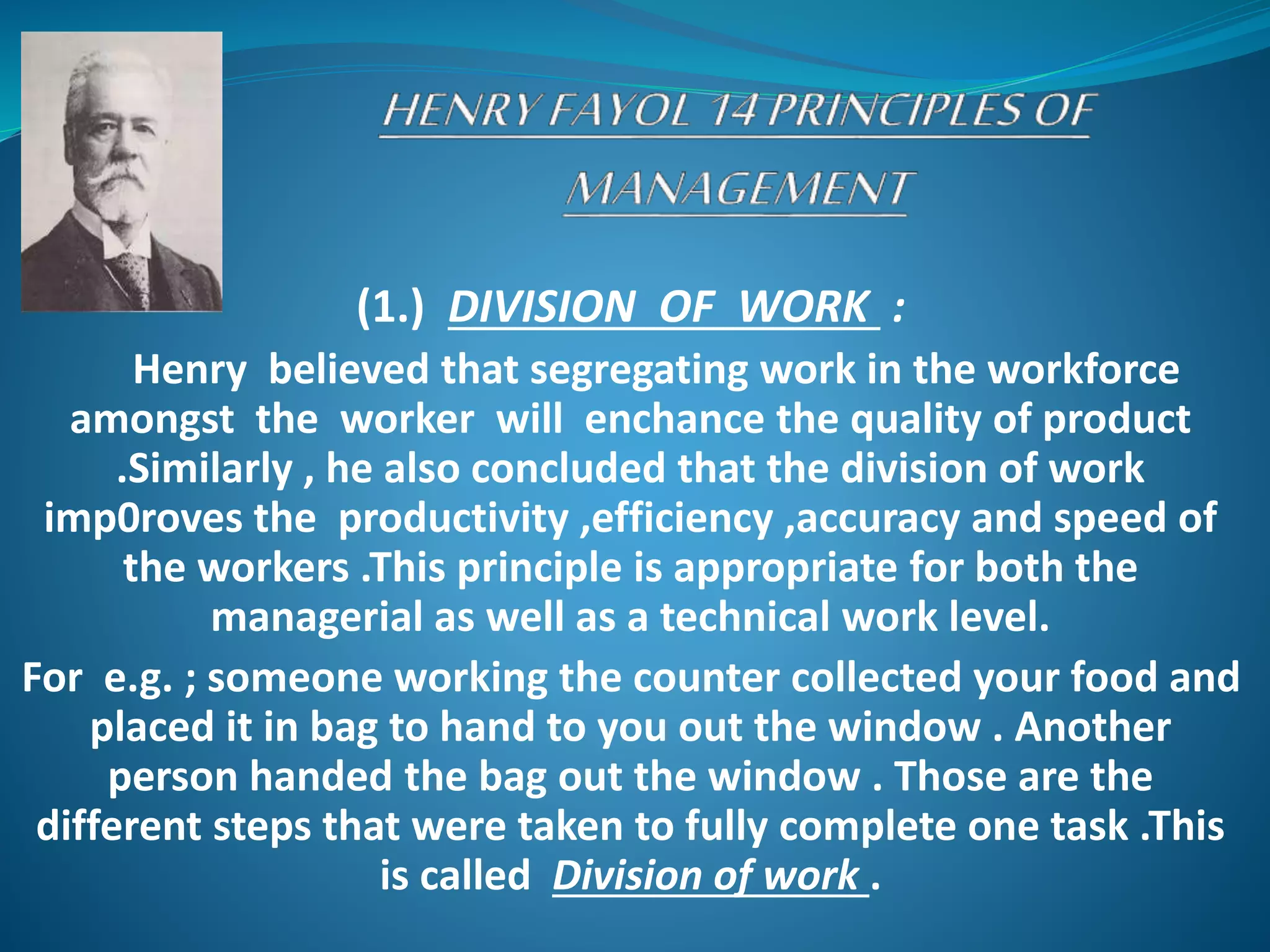 HENRY FAYOL 14 PRINCIPLES OF MANAGEMENT

(1.) DIVISION OF WORK :

Henry believed that segregating work in the workforce amongst the worker will enchance the quality of product .Similarly , he also concluded that the division of work imp0roves the productivity ,efficiency ,accuracy and speed of the workers .This principle is appropriate for both the managerial as well as a technical work level.

For e.g. ; someone working the counter collected your food and placed it in bag to hand to you out the window . Another person handed the bag out the window . Those are the different steps that were taken to fully complete one task .This is called Division of work .